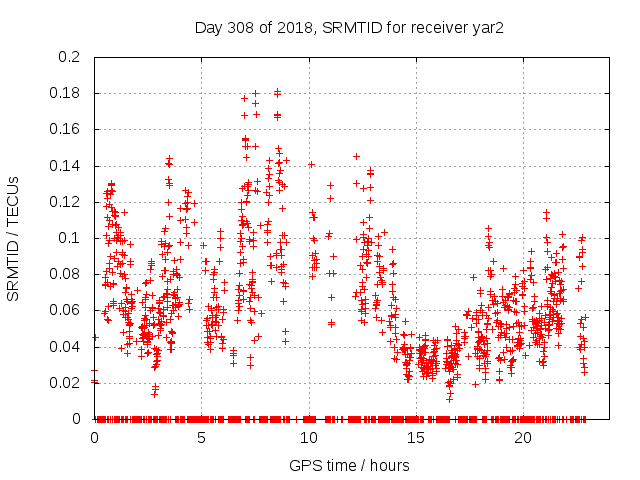 Day 308 of 2018, SRMTID for receiver yar2

SRMTID / TECUs

0.2
0.18
0.16
0.14
0.12
0.1
0.08
0.06
0.04
0.02
0

0
5
10
15
20

GPS time / hours